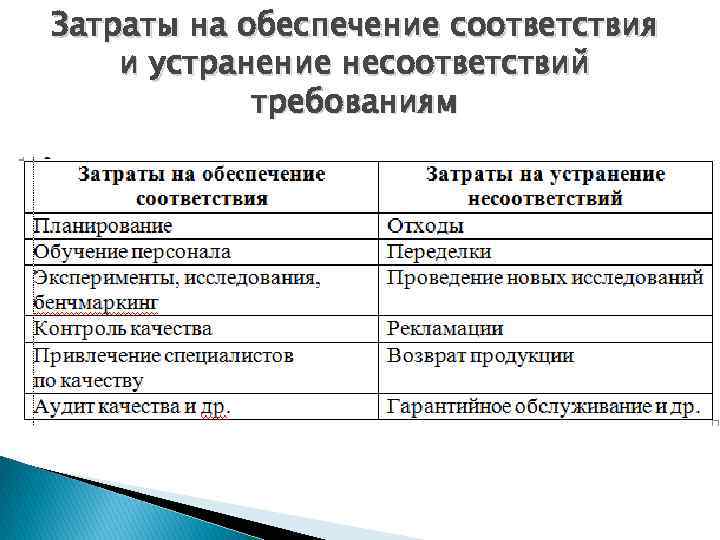 Затраты на обеспечение соответствия и устранение несоответствий требованиям

| Затраты на обеспечение соответствия | Затраты на устранение несоответствий |
|---|---|
| Планирование | Отходы |
| Обучение персонала | Переделки |
| Эксперименты, исследования, бенчмаркинг | Проведение новых исследований |
| Контроль качества | Рекламации |
| Привлечение специалистов по качеству | Возврат продукции |
| Аудит качества и др. | Гарантийное обслуживание и др. |